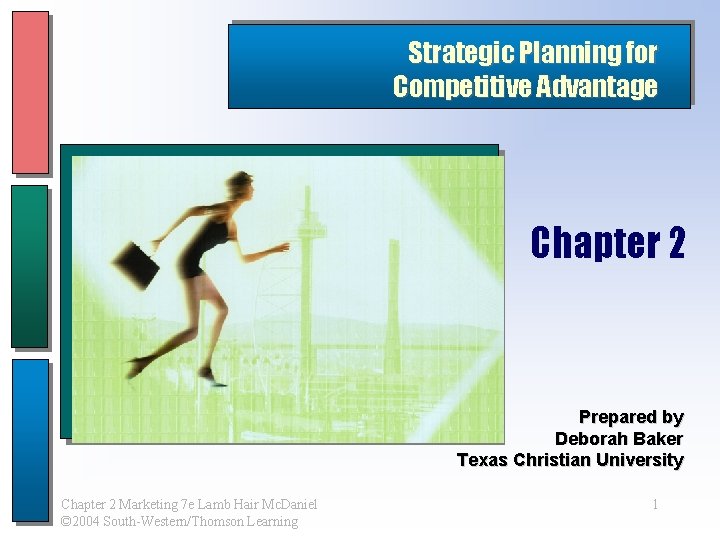 Strategic Planning for Competitive Advantage

Chapter 2

Prepared by
Deborah Baker
Texas Christian University

Chapter 2 Marketing 7e Lamb Hair McDaniel
©2004 South-Western/Thomson Learning

1